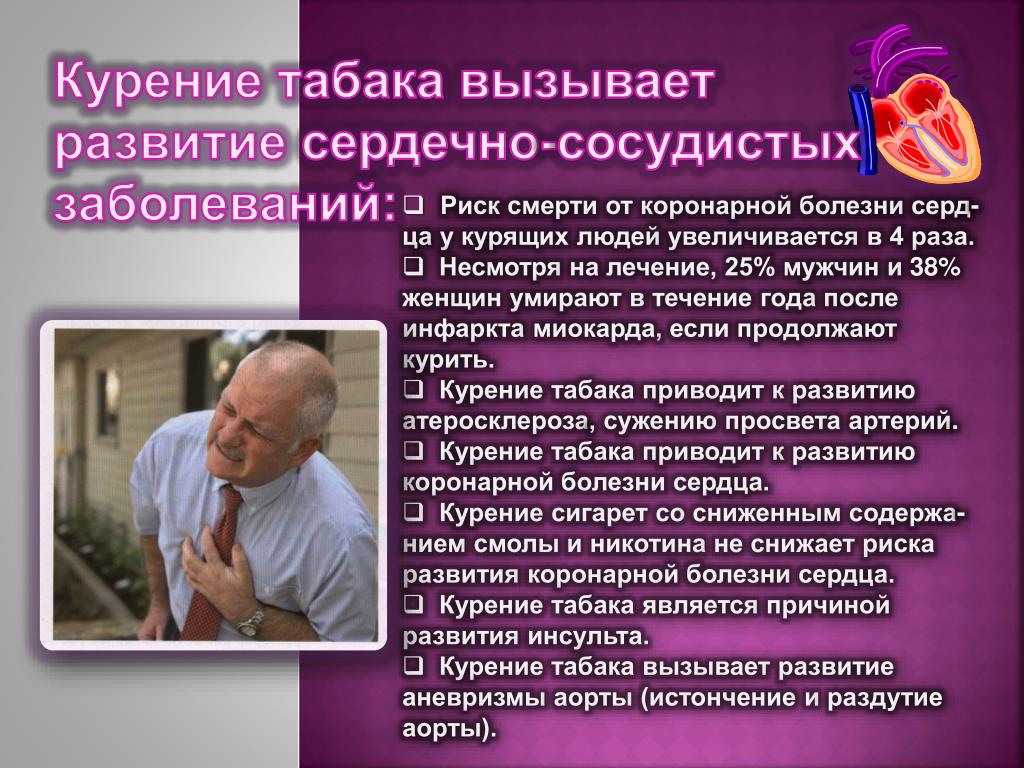 Курение табака вызывает развитие сердечно-сосудистых заболеваний:

❑ Риск смерти от коронарной болезни сердца у курящих людей увеличивается в 4 раза.
❑ Несмотря на лечение, 25% мужчин и 38% женщин умирают в течение года после инфаркта миокарда, если продолжают курить.
❑ Курение табака приводит к развитию атеросклероза, сужению просвета артерий.
❑ Курение табака приводит к развитию коронарной болезни сердца.
❑ Курение сигарет со сниженным содержанием смолы и никотина не снижает риска развития коронарной болезни сердца.
❑ Курение табака является причиной развития инсульта.
❑ Курение табака вызывает развитие аневризмы аорты (истончение и раздутие аорты).